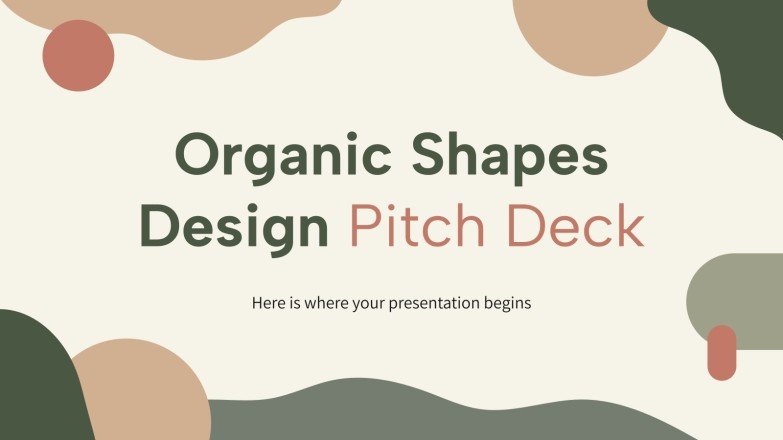 Organic Shapes Design Pitch Deck

Here is where your presentation begins